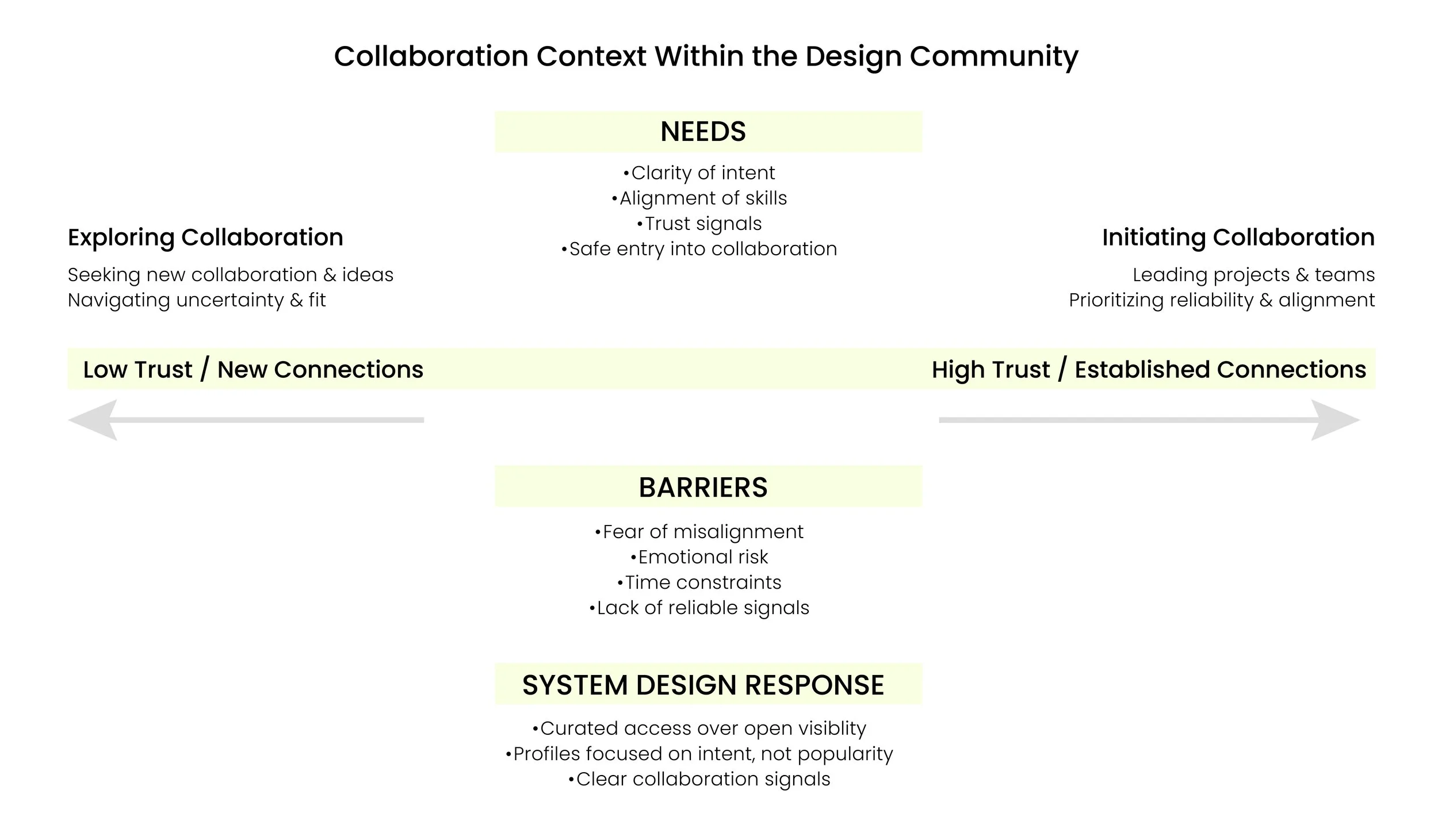 Collaboration Context Within the Design Community

NEEDS

•Clarity of intent
•Alignment of skills
•Trust signals
•Safe entry into collaboration

Exploring Collaboration

Seeking new collaboration & ideas
Navigating uncertainty & fit

Initiating Collaboration

Leading projects & teams
Prioritizing reliability & alignment

Low Trust / New Connections

High Trust / Established Connections

BARRIERS

•Fear of misalignment
•Emotional risk
•Time constraints
•Lack of reliable signals

SYSTEM DESIGN RESPONSE

•Curated access over open visiblity
•Profiles focused on intent, not popularity
•Clear collaboration signals